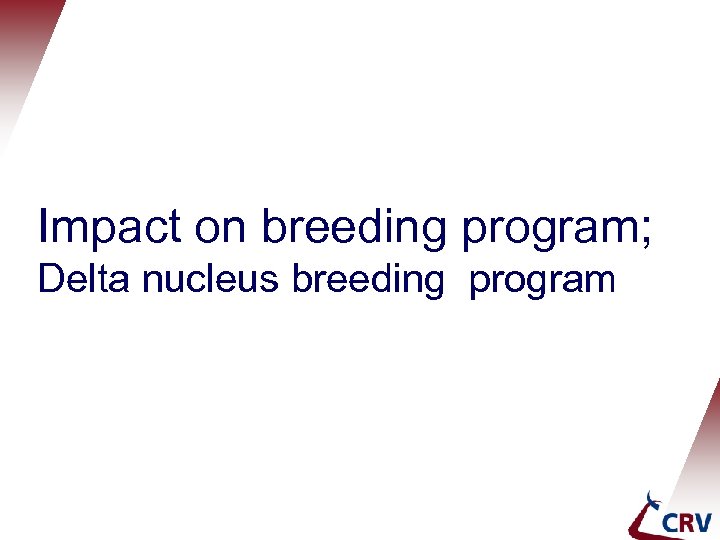 Impact on breeding program;
Delta nucleus breeding program

CRV